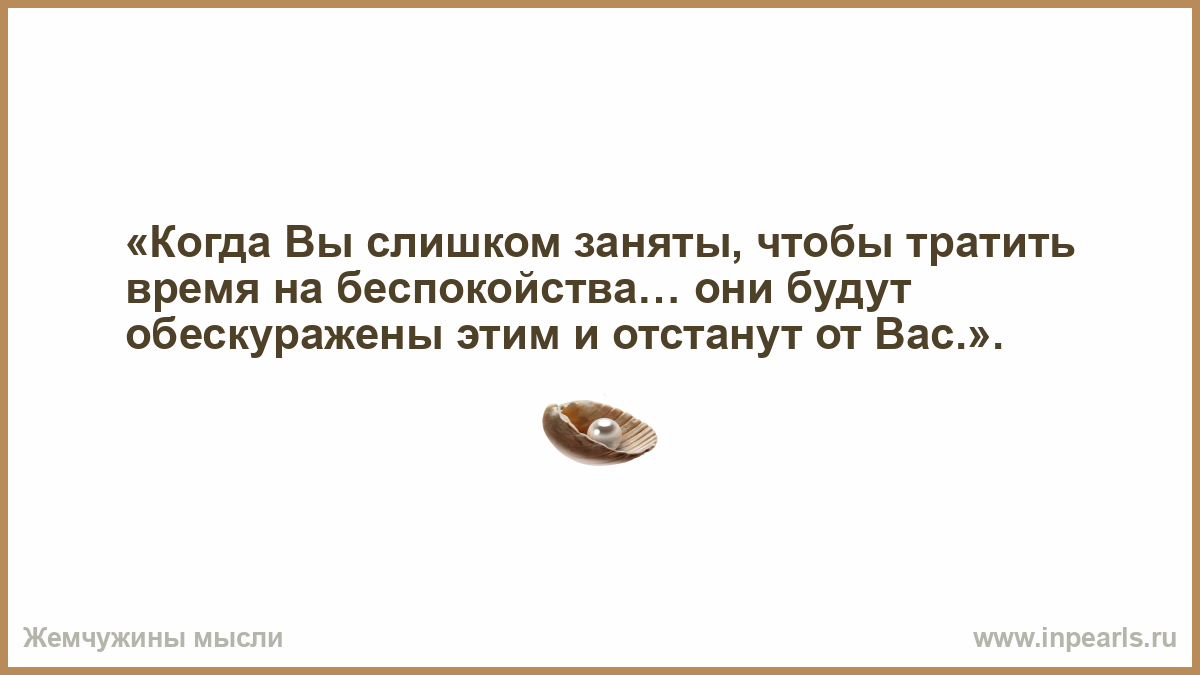 «Когда Вы слишком заняты, чтобы тратить время на беспокойства… они будут обескуражены этим и отстанут от Вас.».

Жемчужины мысли

www.inpearls.ru